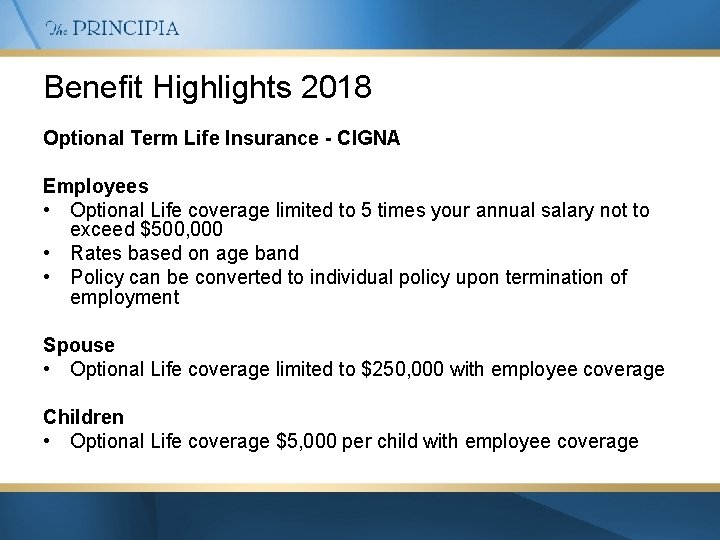 The PRINCIPIA

Benefit Highlights 2018

Optional Term Life Insurance - CIGNA

Employees
• Optional Life coverage limited to 5 times your annual salary not to exceed \$500,000
• Rates based on age band
• Policy can be converted to individual policy upon termination of employment

Spouse
• Optional Life coverage limited to \$250,000 with employee coverage

Children
• Optional Life coverage \$5,000 per child with employee coverage